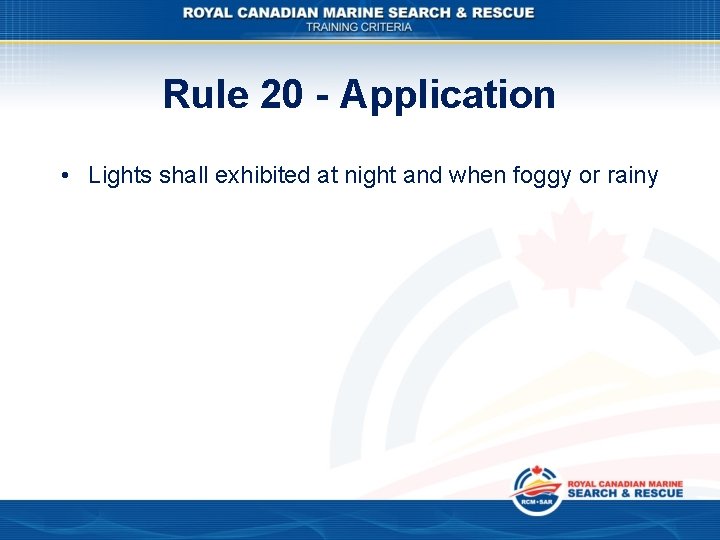 ROYAL CANADIAN MARINE SEARCH & RESCUE
TRAINING CRITERIA

Rule 20 - Application

• Lights shall exhibited at night and when foggy or rainy

RCM•SAR
ROYAL CANADIAN MARINE
SEARCH & RESCUE